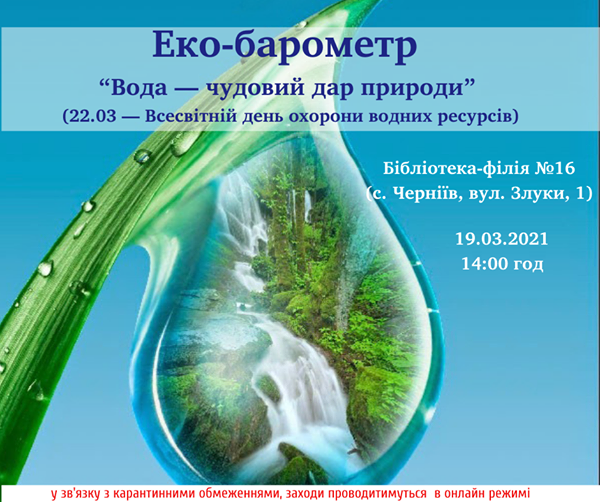 Еко-барометр

“Вода — чудовий дар природи”

(22.03 — Всесвітній день охорони водних ресурсів)

Бібліотека-філія №16
(с. Черніїв, вул. Злуки, 1)

19.03.2021
14:00 год

у зв'язку з карантинними обмеженнями, заходи проводитимуться в онлайн режимі